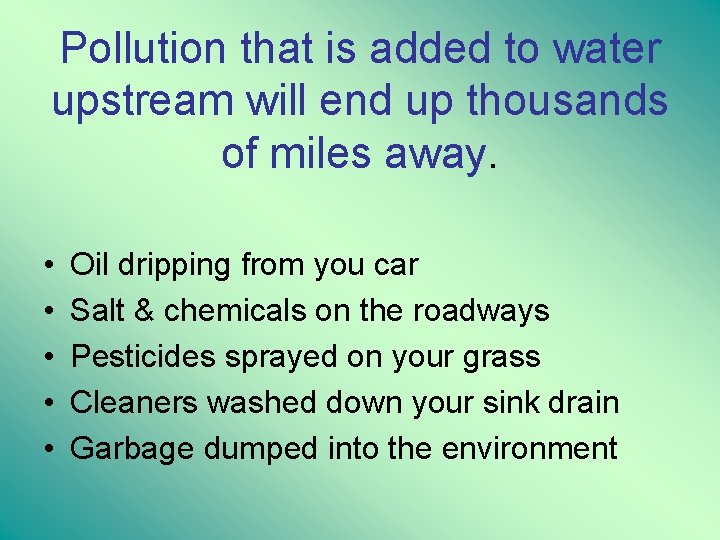 Pollution that is added to water upstream will end up thousands of miles away.

• Oil dripping from you car
• Salt & chemicals on the roadways
• Pesticides sprayed on your grass
• Cleaners washed down your sink drain
• Garbage dumped into the environment